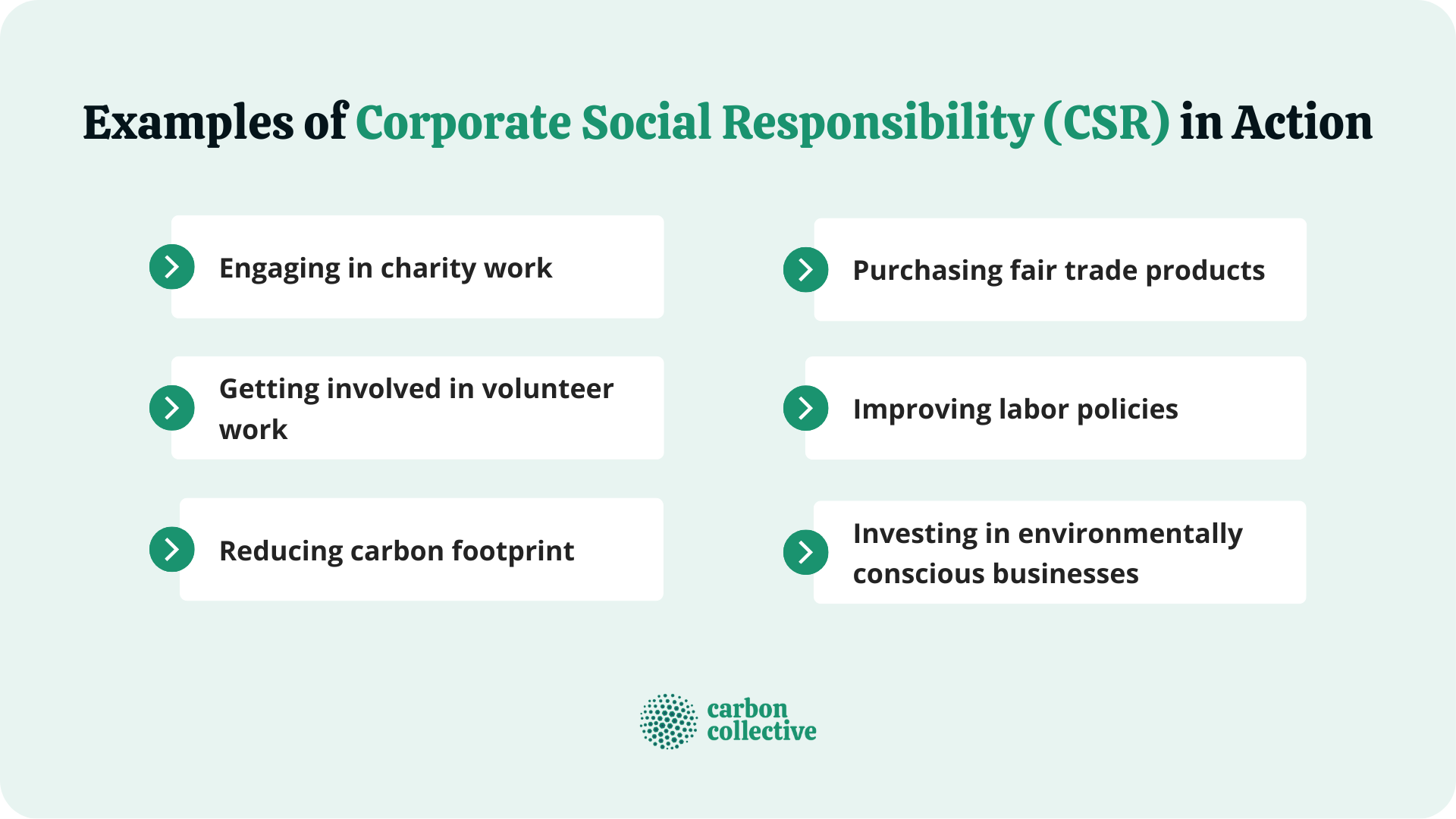 Examples of Corporate Social Responsibility (CSR) in Action

Engaging in charity work

Getting involved in volunteer work

Reducing carbon footprint

Purchasing fair trade products

Improving labor policies

Investing in environmentally conscious businesses

carbon collective